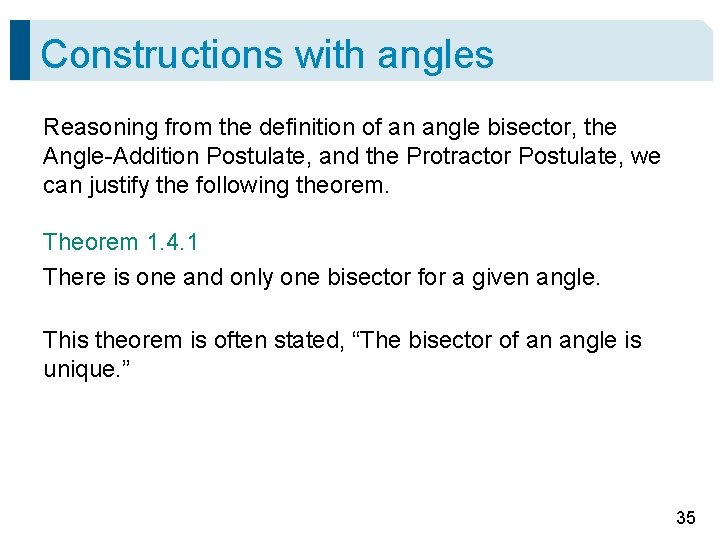 Constructions with angles

Reasoning from the definition of an angle bisector, the Angle-Addition Postulate, and the Protractor Postulate, we can justify the following theorem.

Theorem 1.4.1

There is one and only one bisector for a given angle.

This theorem is often stated, “The bisector of an angle is unique.”

35